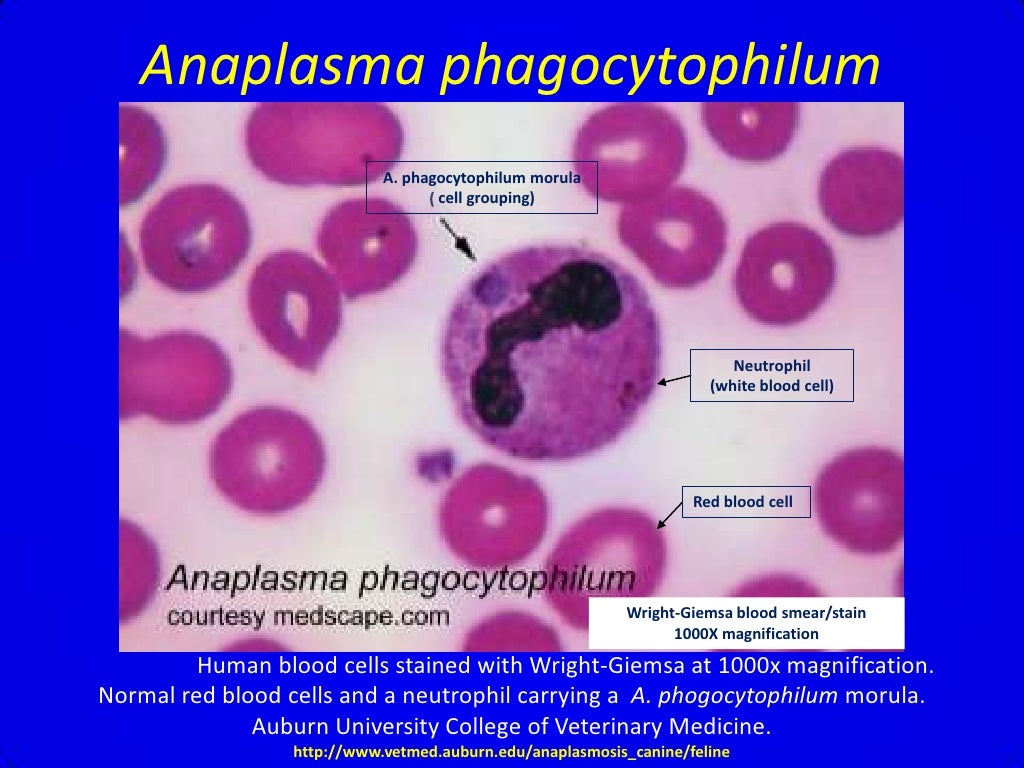 Anaplasma phagocytophilum

A. phagocytophilum morula
( cell grouping)

Neutrophil
(white blood cell)

Red blood cell

Anaplasma phagocytophilum
courtesy medscape.com

Wright-Giemsa blood smear/stain
1000X magnification

Human blood cells stained with Wright-Giemsa at 1000x magnification.
Normal red blood cells and a neutrophil carrying a A. phogocytophilum morula.
Auburn University College of Veterinary Medicine.
http://www.vetmed.auburn.edu/anaplasmosis_canine/feline